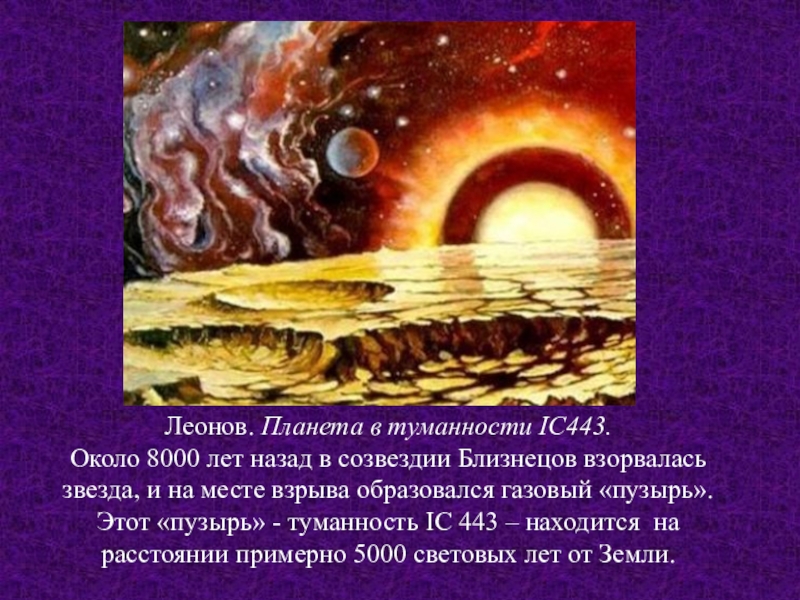 Леонов. Планета в туманности IC443.
Около 8000 лет назад в созвездии Близнецов взорвалась звезда, и на месте взрыва образовался газовый «пузырь». Этот «пузырь» - туманность IC 443 – находится на расстоянии примерно 5000 световых лет от Земли.